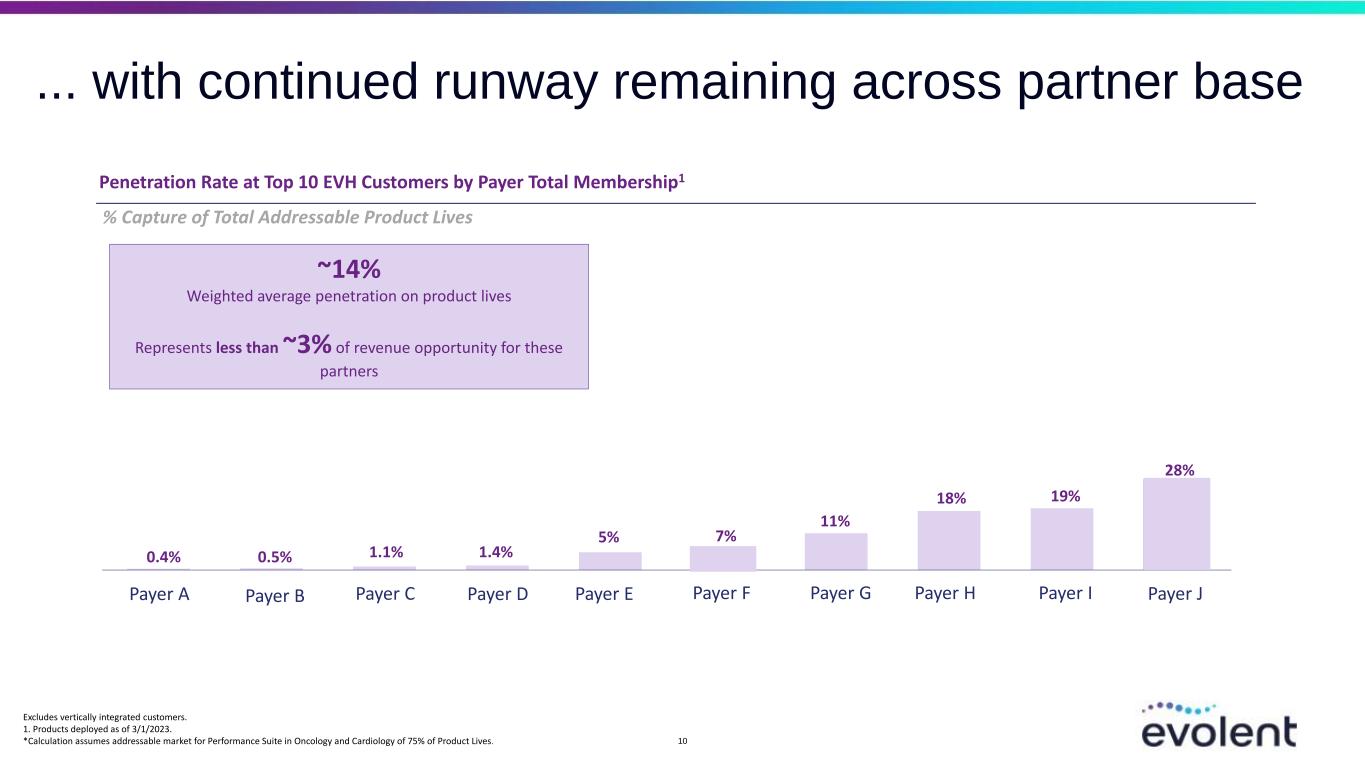 ... with continued runway remaining across partner base

Penetration Rate at Top 10 EVH Customers by Payer Total Membership$^1$

% Capture of Total Addressable Product Lives

~14%
Weighted average penetration on product lives

Represents less than ~3% of revenue opportunity for these partners

0.4% 0.5% 1.1% 1.4% 5% 7% 11% 18% 19% 28%

Payer A Payer B Payer C Payer D Payer E Payer F Payer G Payer H Payer I Payer J

Excludes vertically integrated customers.
1. Products deployed as of 3/1/2023.
*Calculation assumes addressable market for Performance Suite in Oncology and Cardiology of 75% of Product Lives.

10

evolent